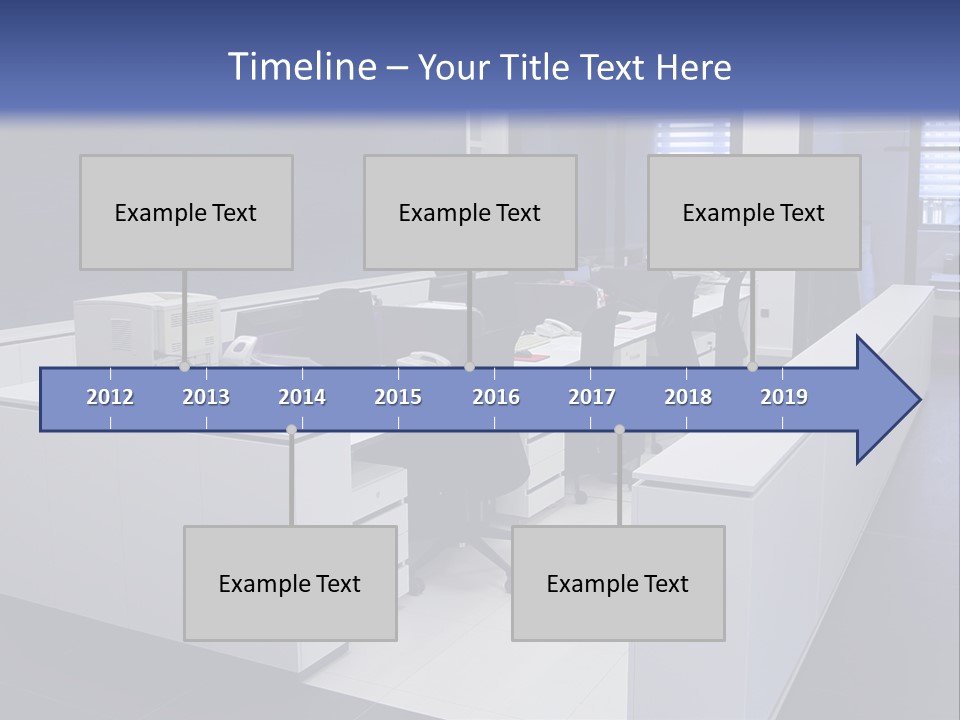 Timeline – Your Title Text Here

Example Text

Example Text

Example Text

2012 2013 2014 2015 2016 2017 2018 2019

Example Text

Example Text